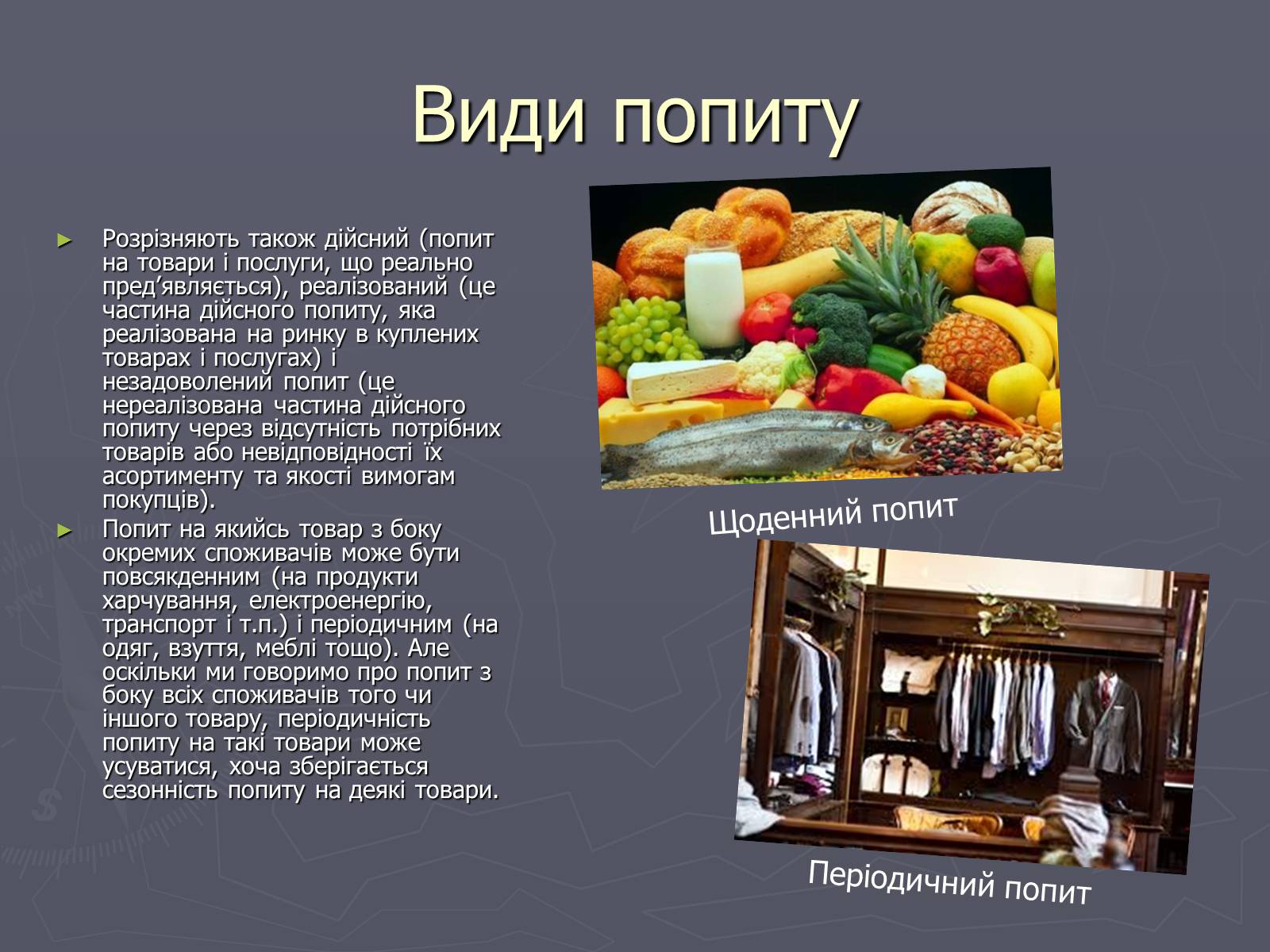 Види попиту

► Розрізняють також дійсний (попит на товари і послуги, що реально пред’являється), реалізований (це частина дійсного попиту, яка реалізована на ринку в куплених товарах і послугах) і незадоволений попит (це нереалізована частина дійсного попиту через відсутність потрібних товарів або невідповідності їх асортименту та якості вимогам покупців).

► Попит на якийсь товар з боку окремих споживачів може бути повсякденним (на продукти харчування, електроенергію, транспорт і т.п.) і періодичним (на одяг, взуття, меблі тощо). Але оскільки ми говоримо про попит з боку всіх споживачів того чи іншого товару, періодичність попиту на такі товари може усуватися, хоча зберігається сезонність попиту на деякі товари.

Щоденний попит

Періодичний попит